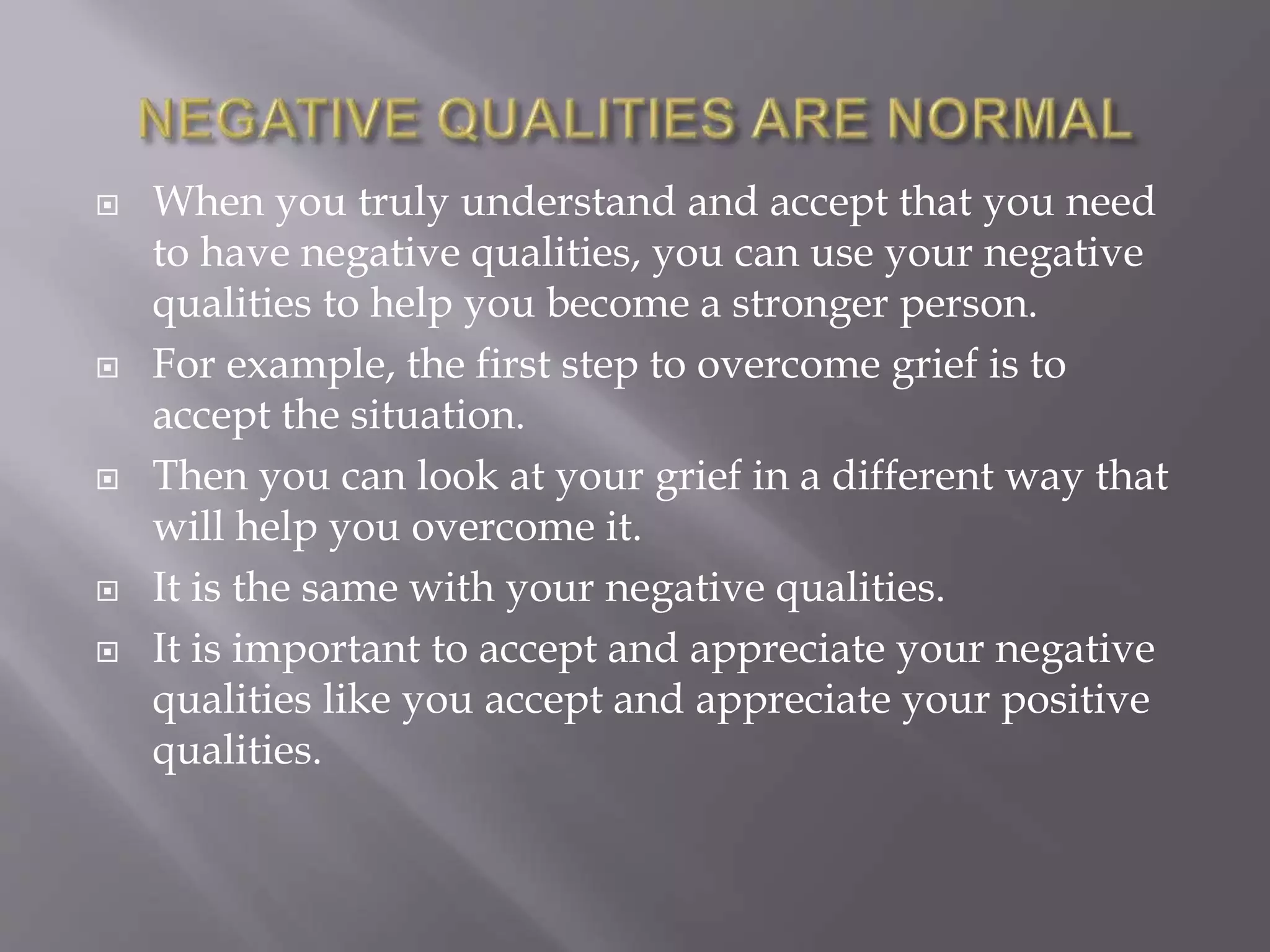 NEGATIVE QUALITIES ARE NORMAL

When you truly understand and accept that you need to have negative qualities, you can use your negative qualities to help you become a stronger person.

For example, the first step to overcome grief is to accept the situation.

Then you can look at your grief in a different way that will help you overcome it.

It is the same with your negative qualities.

It is important to accept and appreciate your negative qualities like you accept and appreciate your positive qualities.